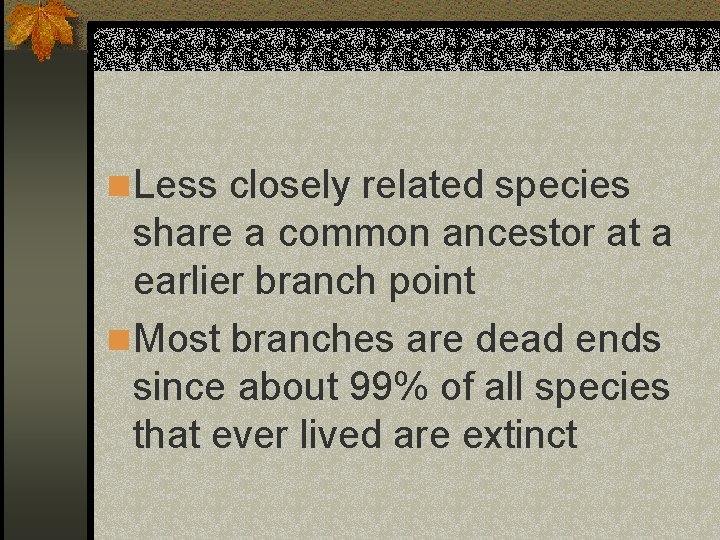 Less closely related species share a common ancestor at a earlier branch point

Most branches are dead ends since about 99% of all species that ever lived are extinct